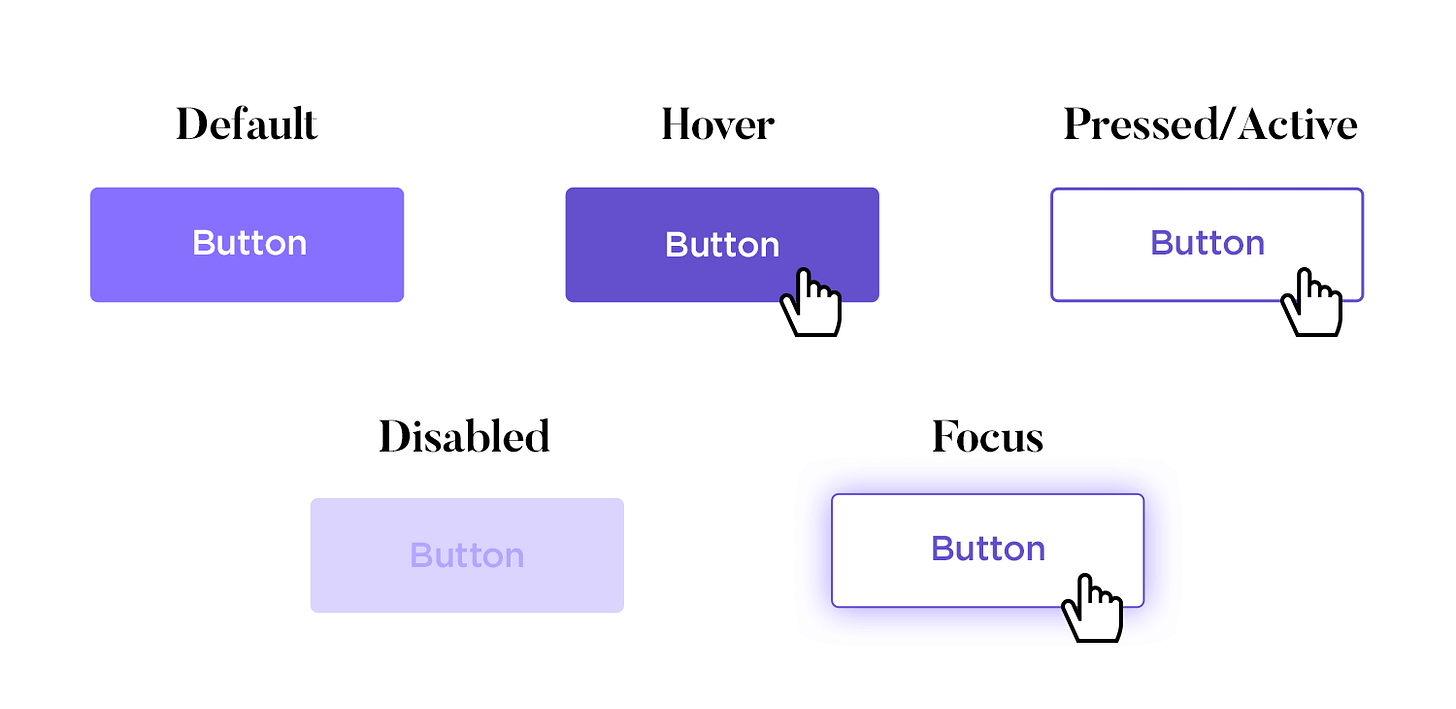 Default

Button

Hover

Button

Pressed/Active

Button

Disabled

Button

Focus

Button